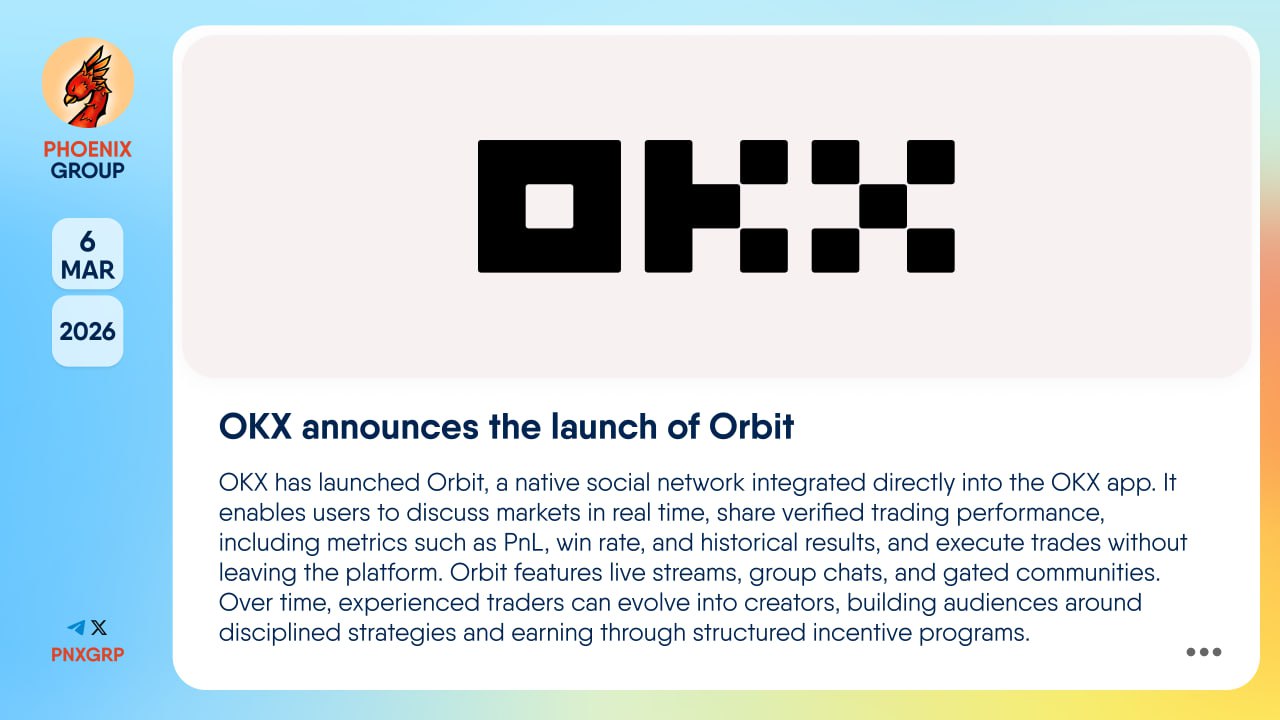 PHOENIX GROUP

6 MAR

2026

PNXGRP

OKX

OKX announces the launch of Orbit

OKX has launched Orbit, a native social network integrated directly into the OKX app. It enables users to discuss markets in real time, share verified trading performance, including metrics such as PnL, win rate, and historical results, and execute trades without leaving the platform. Orbit features live streams, group chats, and gated communities. Over time, experienced traders can evolve into creators, building audiences around disciplined strategies and earning through structured incentive programs.